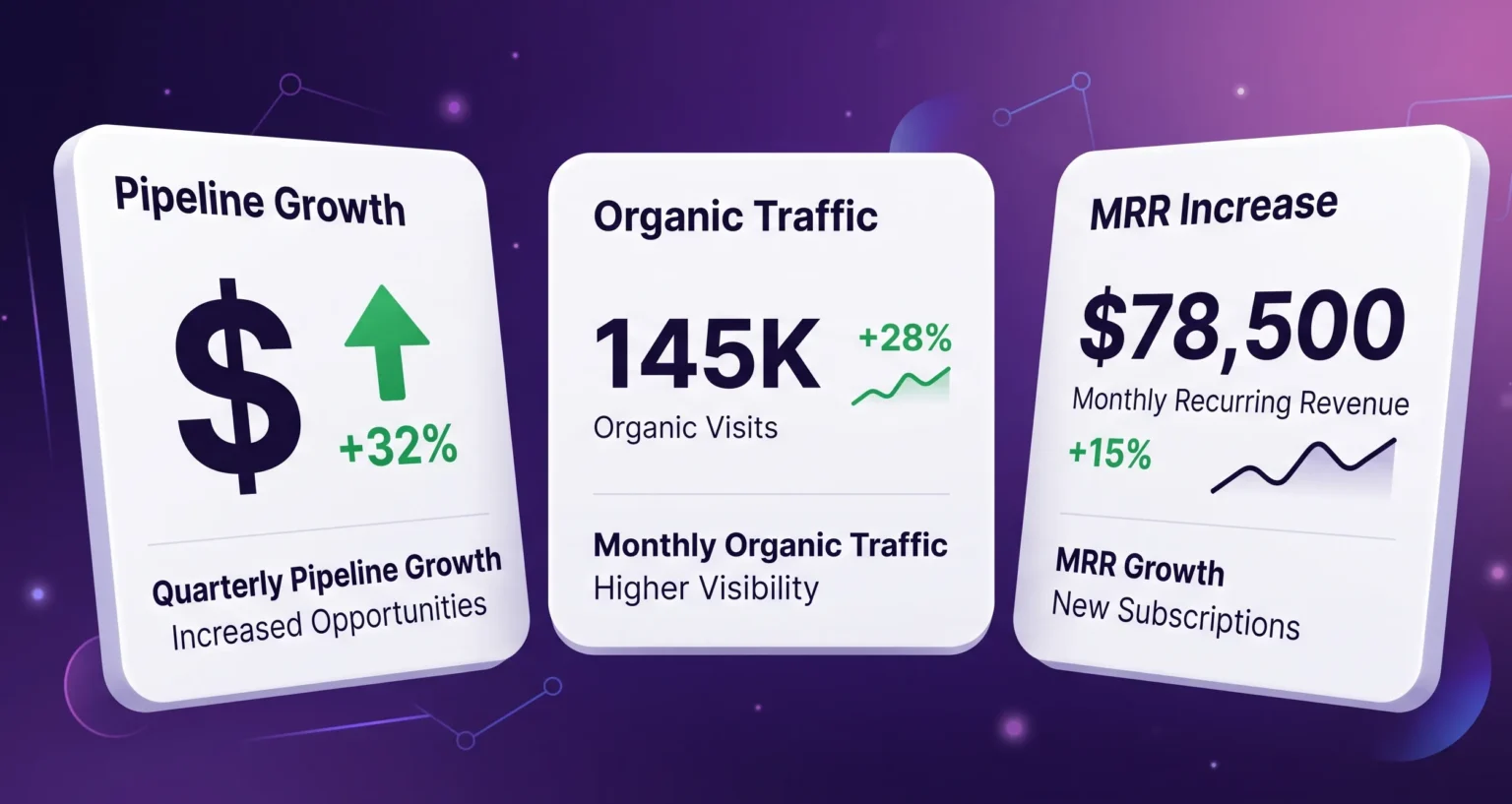 Pipeline Growth

$

+32%

Quarterly Pipeline Growth
Increased Opportunities

Organic Traffic

145K

+28%

Organic Visits

Monthly Organic Traffic
Higher Visibility

MRR Increase

$78,500

Monthly Recurring Revenue

+15%

MRR Growth
New Subscriptions